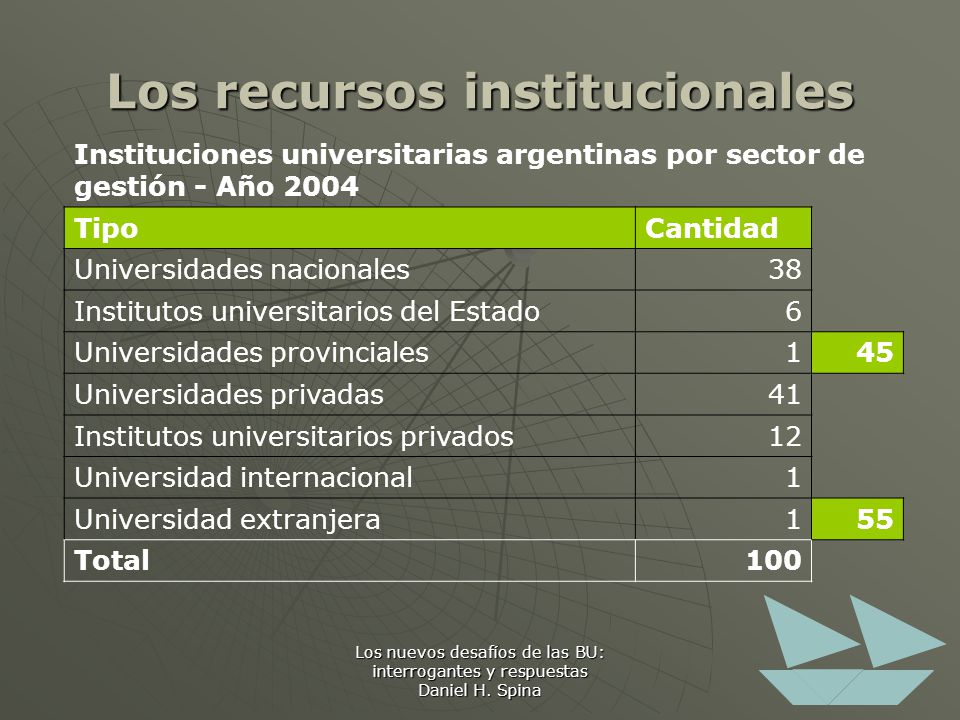 Los recursos institucionales

Instituciones universitarias argentinas por sector de gestión - Año 2004

| Tipo | Cantidad | |
|---|---|---|
| Universidades nacionales | 38 | |
| Institutos universitarios del Estado | 6 | |
| Universidades provinciales | 1 | 45 |
| Universidades privadas | 41 | |
| Institutos universitarios privados | 12 | |
| Universidad internacional | 1 | |
| Universidad extranjera | 1 | 55 |
| Total | 100 | |

Los nuevos desafíos de las BU: interrogantes y respuestas
Daniel H. Spina